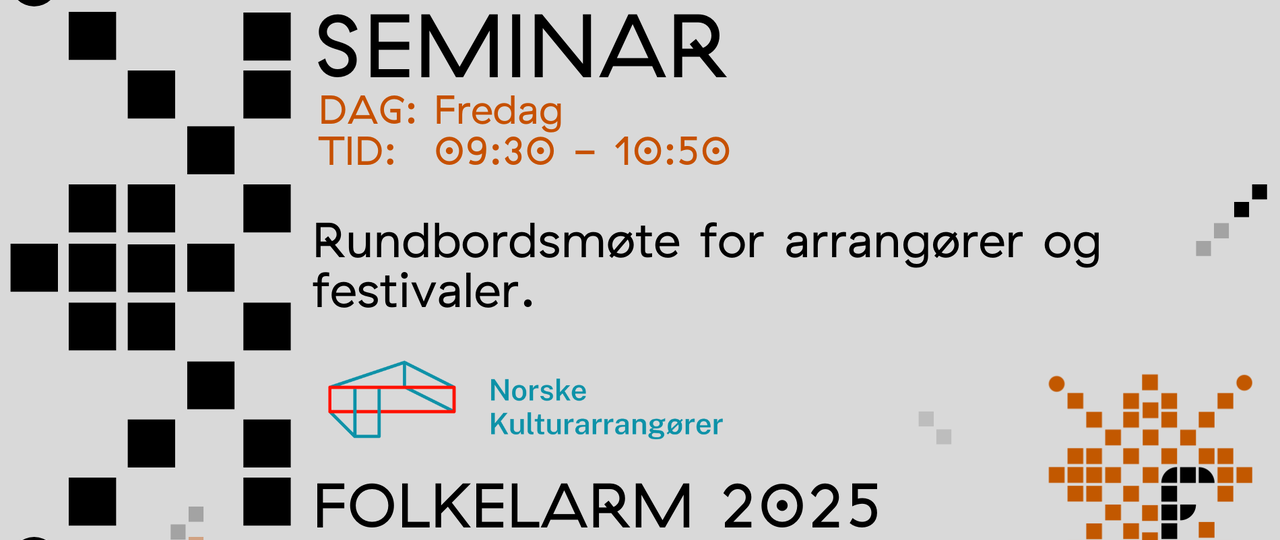 SEMINAR
DAG: Fredag
TID: 09:30 – 10:50

Rundbordsmøte for arrangører og festivaler.

Norske Kulturarrangører

FOLKELARM 2025